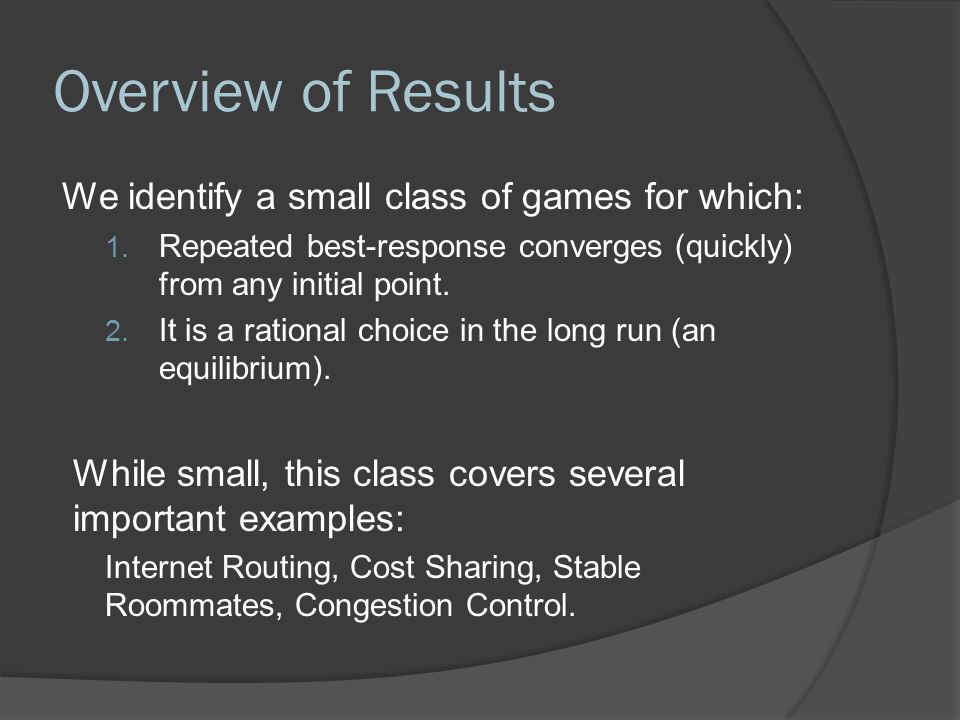 Overview of Results

We identify a small class of games for which:

1. Repeated best-response converges (quickly) from any initial point.
2. It is a rational choice in the long run (an equilibrium).

While small, this class covers several important examples:

Internet Routing, Cost Sharing, Stable Roommates, Congestion Control.